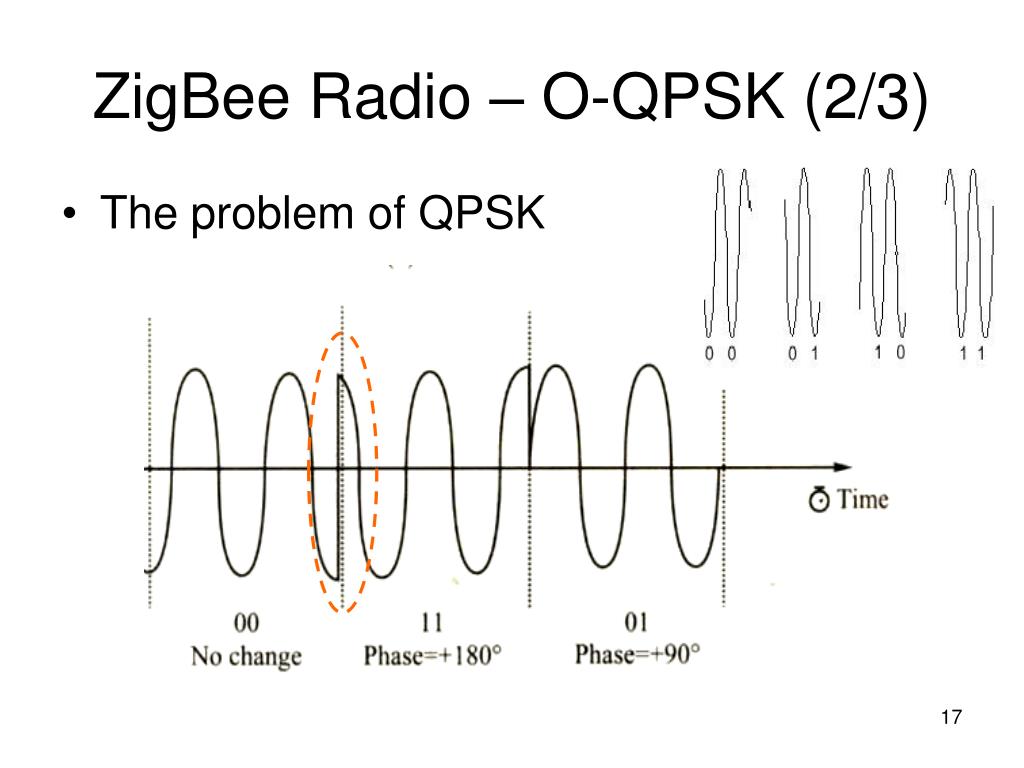 ZigBee Radio – O-QPSK (2/3)

• The problem of QPSK

0 0

0 1

1 0

1 1

Time

00
No change

11
Phase=+180°

01
Phase=+90°

17